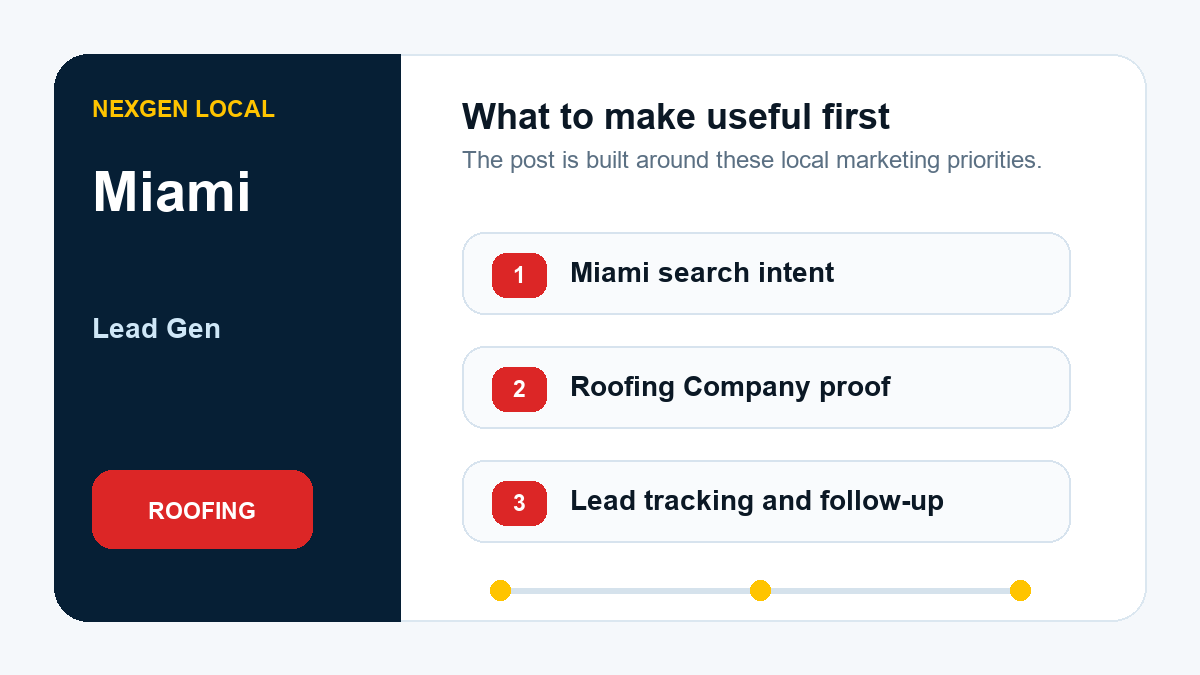 NEXGEN LOCAL

Miami

Lead Gen

ROOFING

What to make useful first

The post is built around these local marketing priorities.

1 Miami search intent

2 Roofing Company proof

3 Lead tracking and follow-up